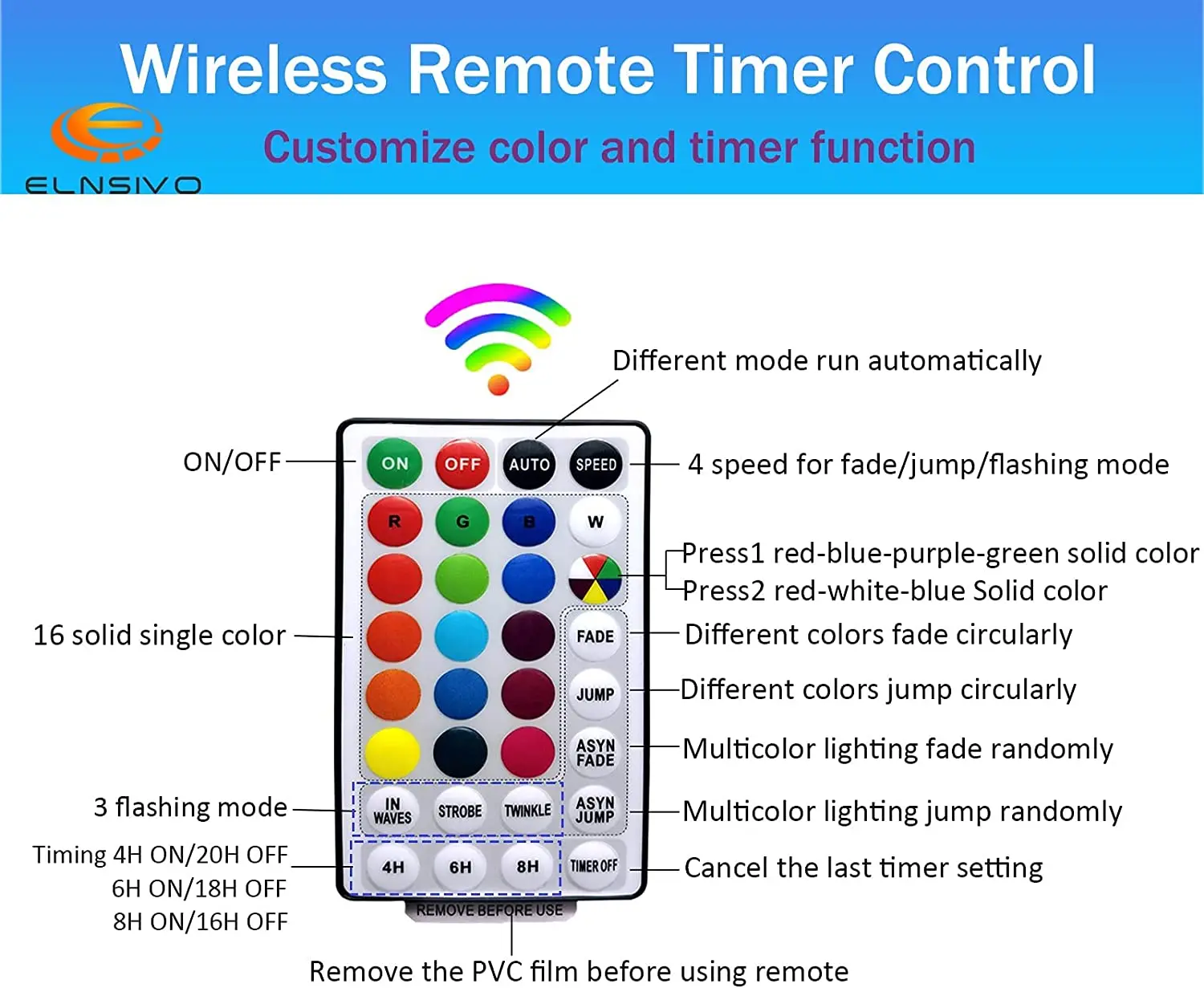 Wireless Remote Timer Control

ELNSIVO

Customize color and timer function

Different mode run automatically

ON/OFF

ON OFF AUTO SPEED

4 speed for fade/jump/flashing mode

R G B W

Press1 red-blue-purple-green solid color
Press2 red-white-blue Solid color

16 solid single color

FADE

Different colors fade circularly

JUMP

Different colors jump circularly

ASYN FADE

Multicolor lighting fade randomly

3 flashing mode

IN WAVES STROBE TWINKLE ASYN JUMP

Multicolor lighting jump randomly

Timing 4H ON/20H OFF
6H ON/18H OFF
8H ON/16H OFF

4H 6H 8H TIMER OFF

Cancel the last timer setting

REMOVE BEFORE USE

Remove the PVC film before using remote